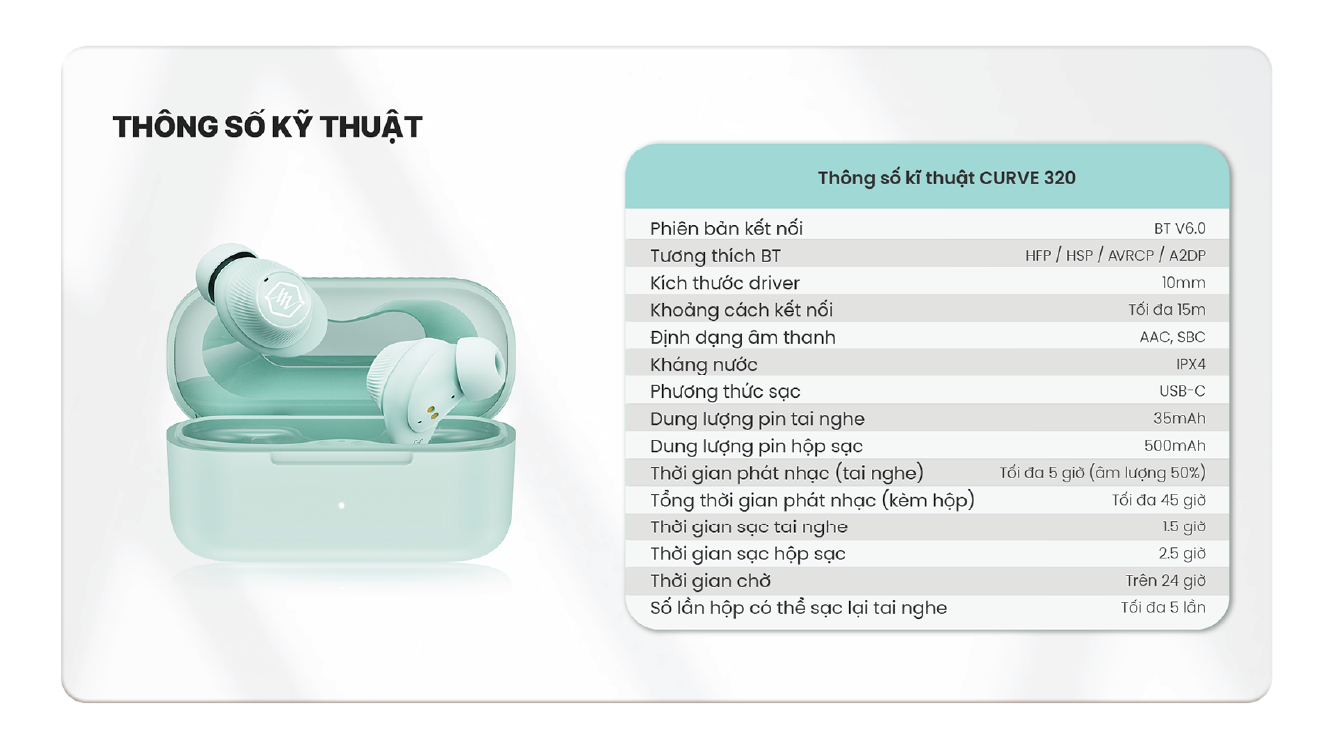 THÔNG SỐ KỸ THUẬT

| Thông số kĩ thuật CURVE 320 | |
|---|---|
| Phiên bản kết nối | BT V6.0 |
| Tương thích BT | HFP / HSP / AVRCP / A2DP |
| Kích thước driver | 10mm |
| Khoảng cách kết nối | Tối đa 15m |
| Định dạng âm thanh | AAC, SBC |
| Kháng nước | IPX4 |
| Phương thức sạc | USB-C |
| Dung lượng pin tai nghe | 35mAh |
| Dung lượng pin hộp sạc | 500mAh |
| Thời gian phát nhạc (tai nghe) | Tối đa 5 giờ (âm lượng 50%) |
| Tổng thời gian phát nhạc (kèm hộp) | Tối đa 45 giờ |
| Thời gian sạc tai nghe | 1.5 giờ |
| Thời gian sạc hộp sạc | 2.5 giờ |
| Thời gian chờ | Trên 24 giờ |
| Số lần hộp có thể sạc lại tai nghe | Tối đa 5 lần |